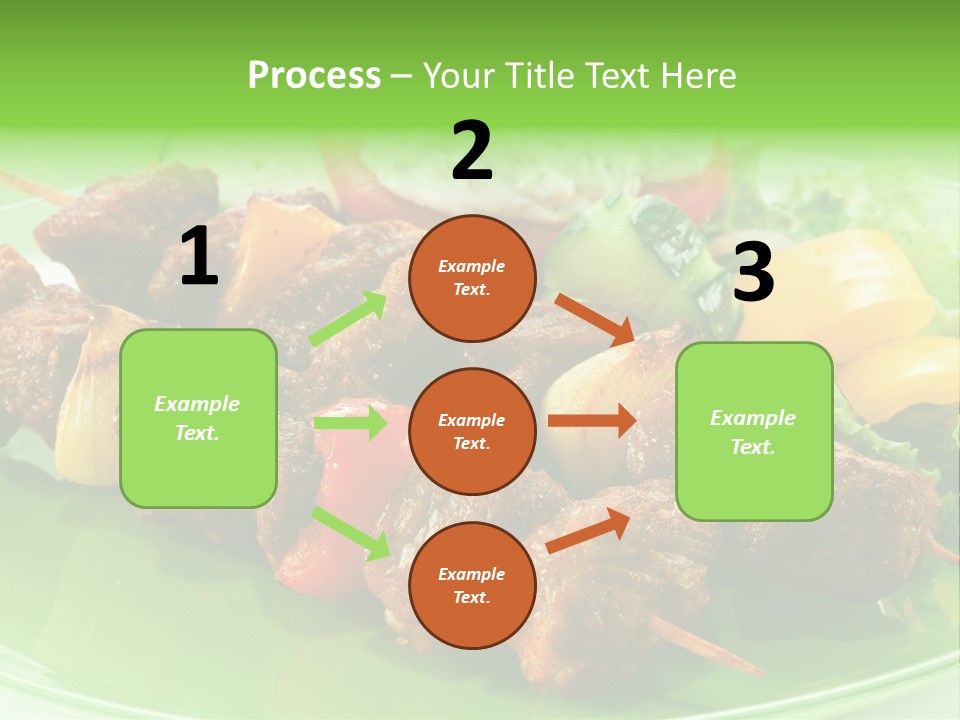 Process – Your Title Text Here

1

Example Text.

2

Example Text.

Example Text.

Example Text.

3

Example Text.